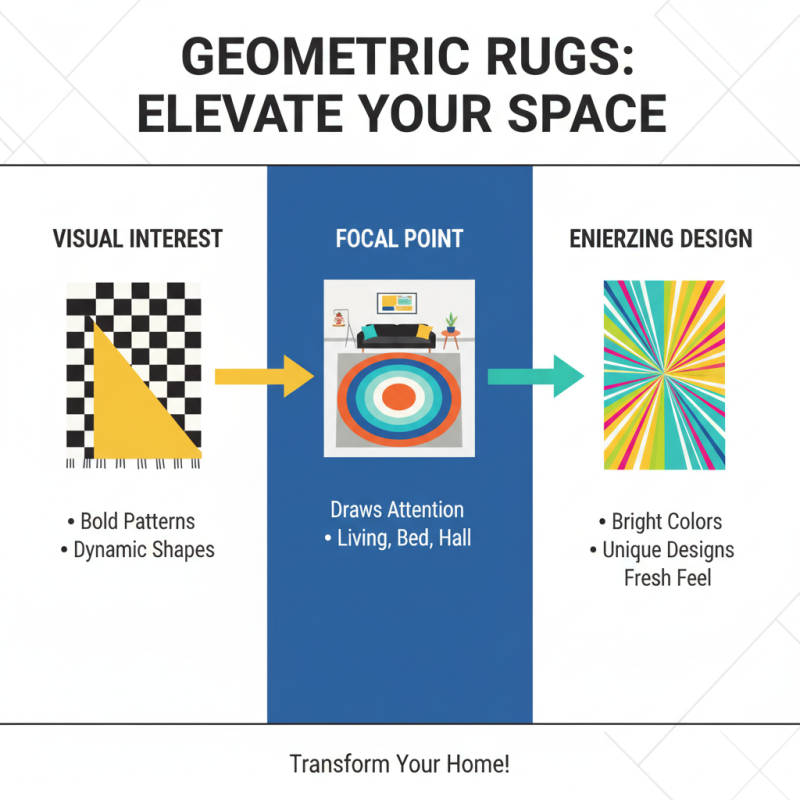 GEOMETRIC RUGS: ELEVATE YOUR SPACE

VISUAL INTEREST

• Bold Patterns
• Dynamic Shapes

FOCAL POINT

Draws Attention
• Living, Bed, Hall

ENIERZING DESIGN

• Bright Colors
• Unique Designs
Fresh Feel

Transform Your Home!